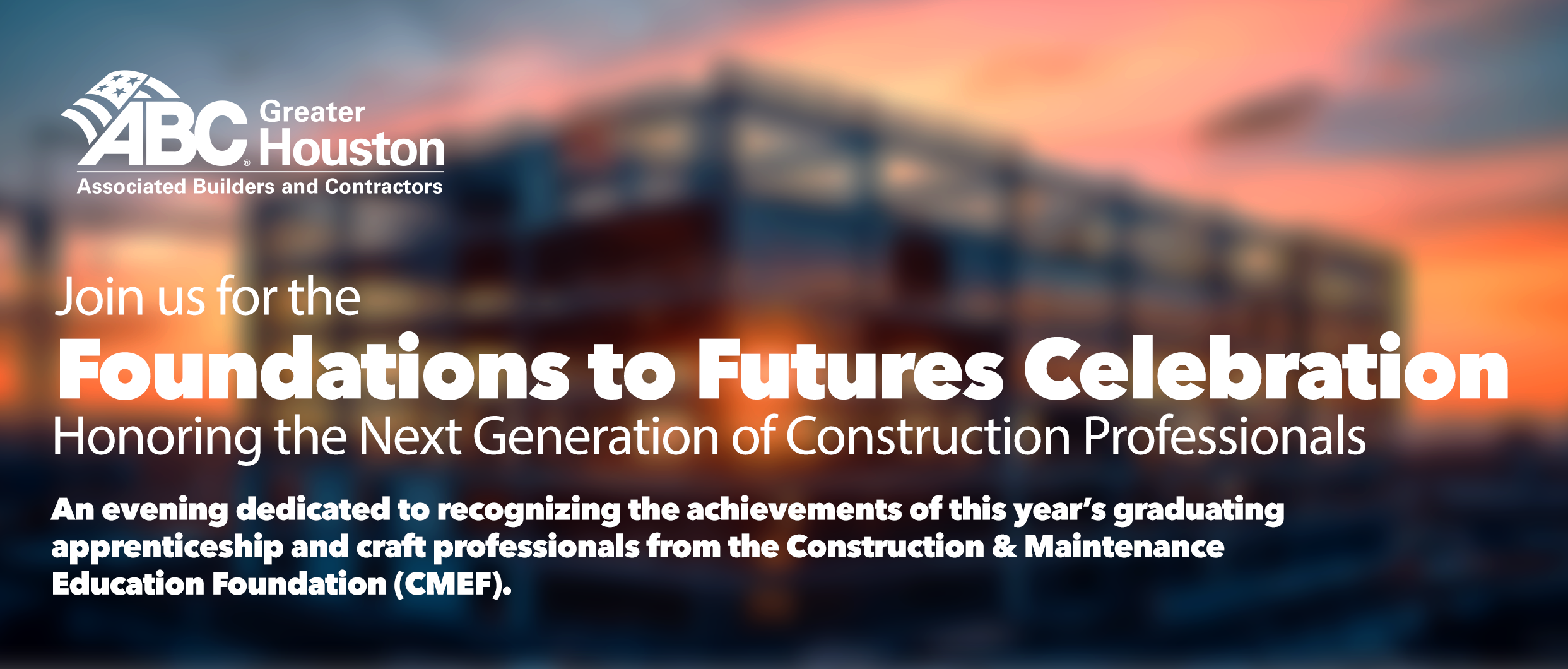 ABC® Greater Houston
Associated Builders and Contractors

Join us for the
Foundations to Futures Celebration
Honoring the Next Generation of Construction Professionals

An evening dedicated to recognizing the achievements of this year's graduating apprenticeship and craft professionals from the Construction & Maintenance Education Foundation (CMEF).